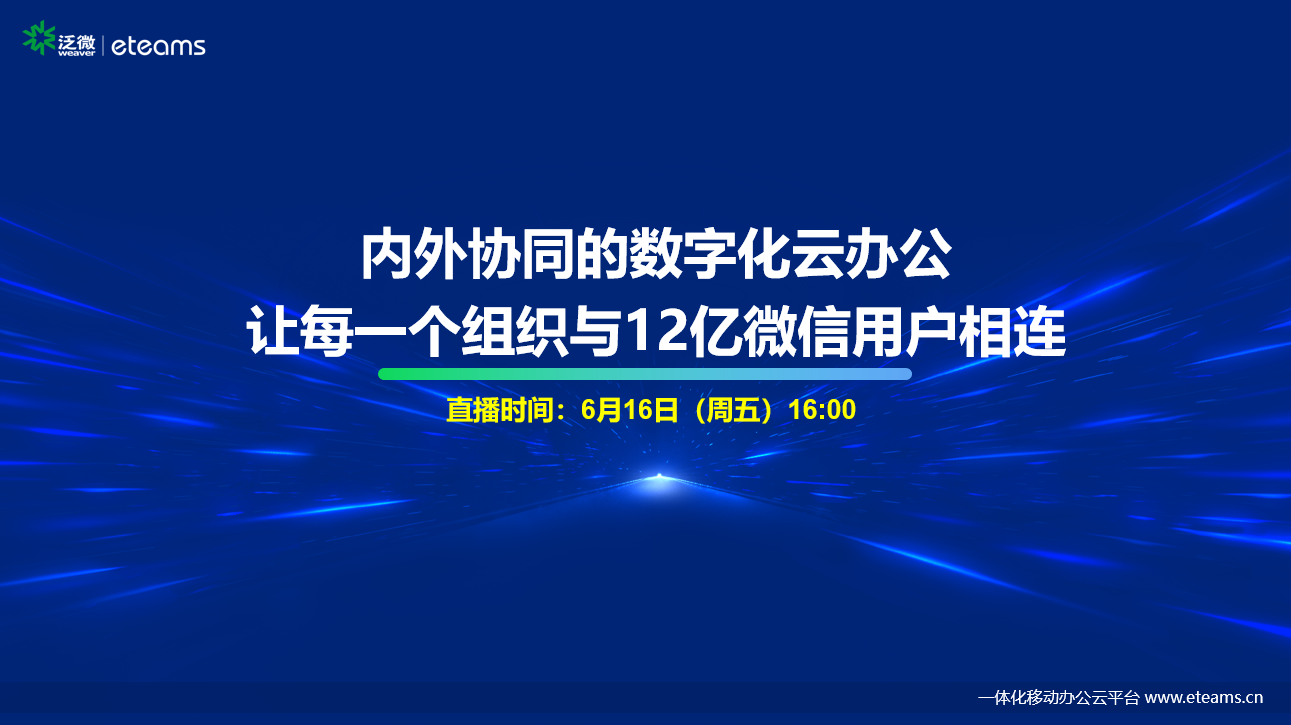 泛微 weaver | eteams

内外协同的数字化云办公
让每一个组织与12亿微信用户相连

直播时间：6月16日（周五）16:00

一体化移动办公云平台 www.eteams.cn